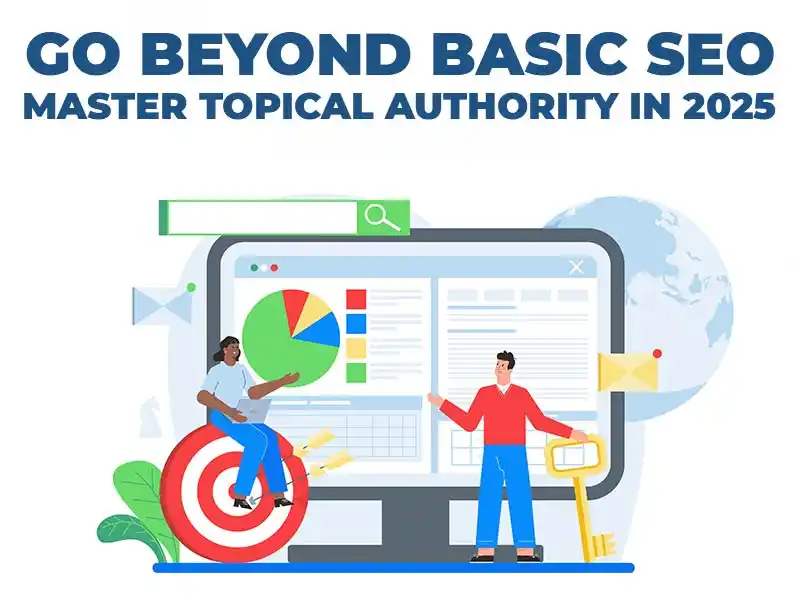 GO BEYOND BASIC SEO
MASTER TOPICAL AUTHORITY IN 2025